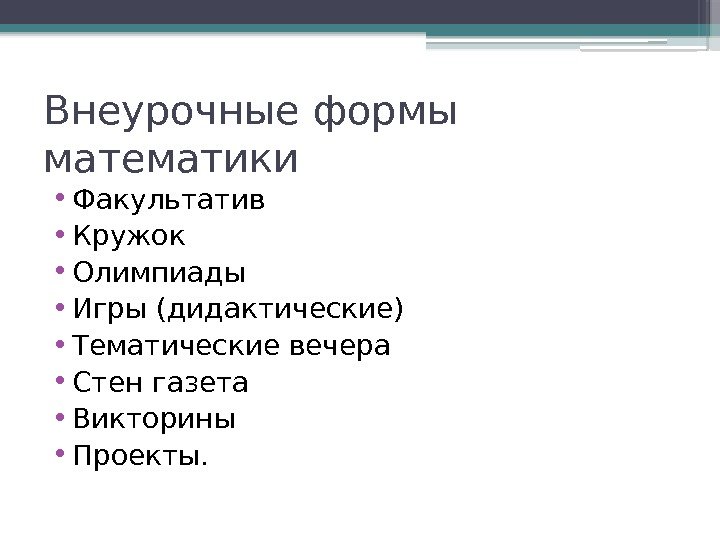 Внеурочные формы математики

• Факультатив
• Кружок
• Олимпиады
• Игры (дидактические)
• Тематические вечера
• Стен газета
• Викторины
• Проекты.